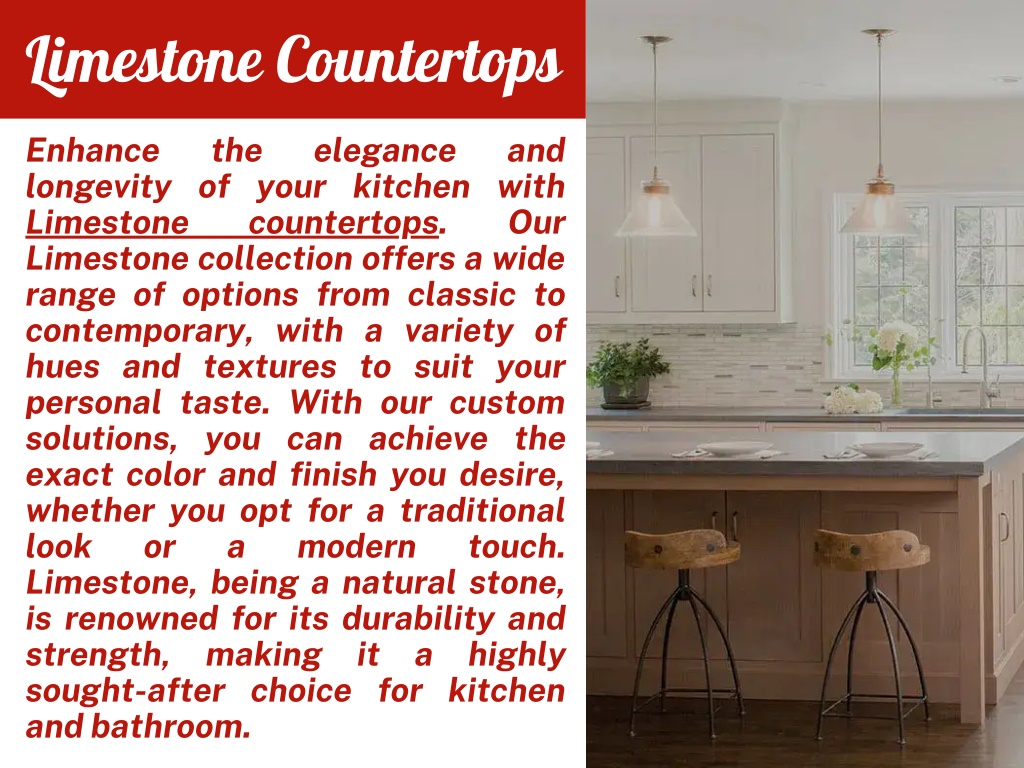 Limestone Countertops

Enhance the elegance and longevity of your kitchen with Limestone countertops. Our Limestone collection offers a wide range of options from classic to contemporary, with a variety of hues and textures to suit your personal taste. With our custom solutions, you can achieve the exact color and finish you desire, whether you opt for a traditional look or a modern touch. Limestone, being a natural stone, is renowned for its durability and strength, making it a highly sought-after choice for kitchen and bathroom.